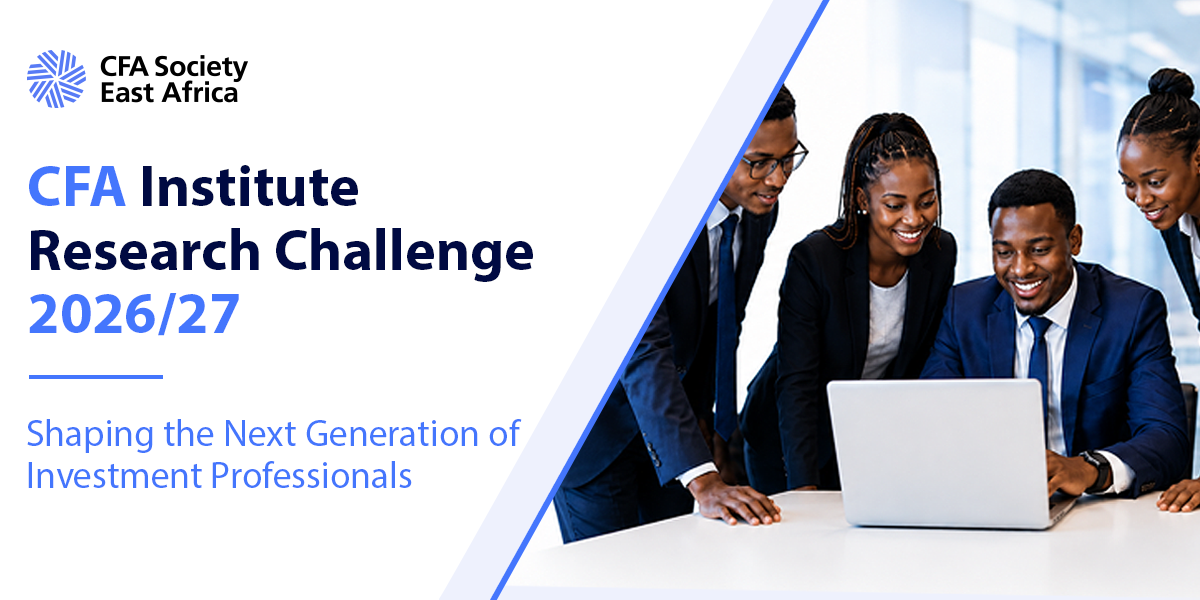 CFA Society
East Africa

CFA Institute
Research Challenge
2026/27

Shaping the Next Generation of Investment Professionals